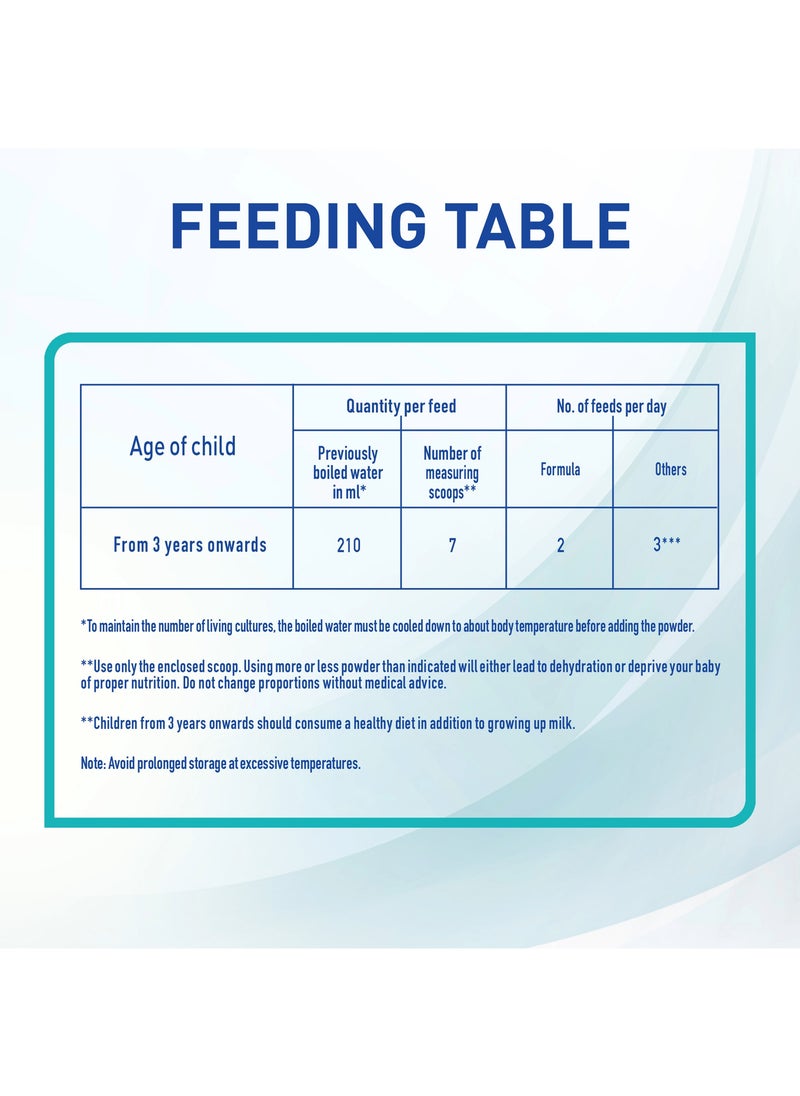 FEEDING TABLE

| Age of child | Quantity per feed | | No. of feeds per day | |
|---|---|---|---|---|
| | Previously boiled water in ml* | Number of measuring scoops** | Formula | Others |
| From 3 years onwards | 210 | 7 | 2 | 3*** |

*To maintain the number of living cultures, the boiled water must be cooled down to about body temperature before adding the powder.

**Use only the enclosed scoop. Using more or less powder than indicated will either lead to dehydration or deprive your baby of proper nutrition. Do not change proportions without medical advice.

**Children from 3 years onwards should consume a healthy diet in addition to growing up milk.

Note: Avoid prolonged storage at excessive temperatures.